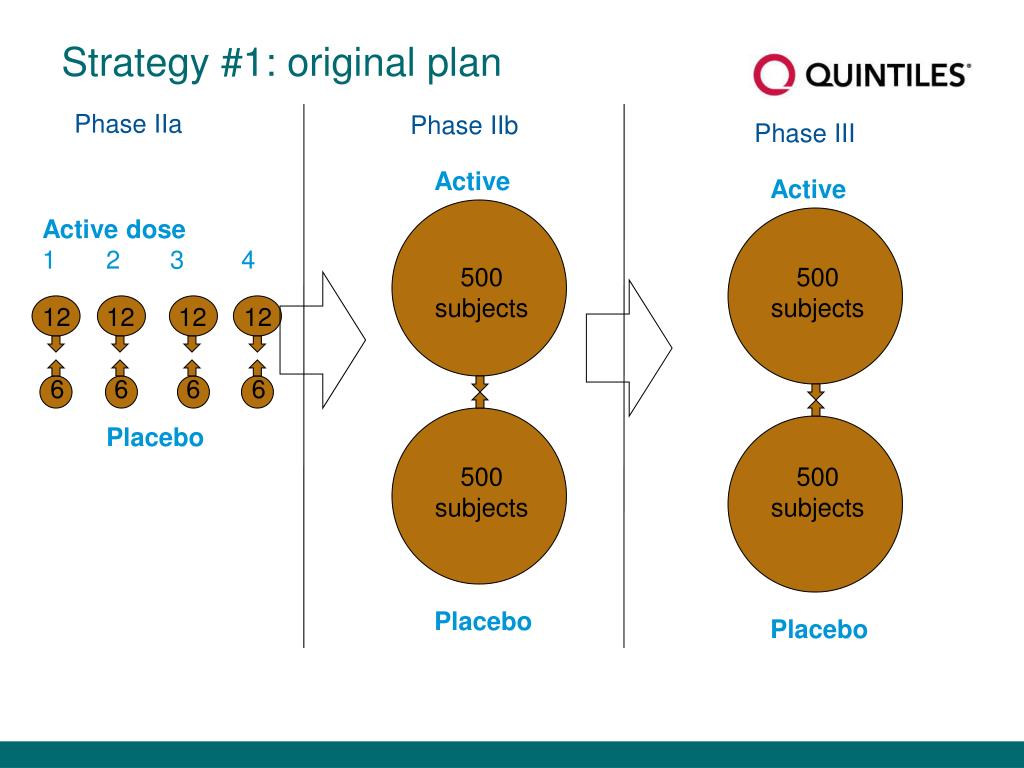 Strategy #1: original plan

QUINTILES®

Phase IIa

Active dose
1 2 3 4

12 12 12 12

6 6 6 6

Placebo

Phase IIb

Active

500 subjects

500 subjects

Placebo

Phase III

Active

500 subjects

500 subjects

Placebo